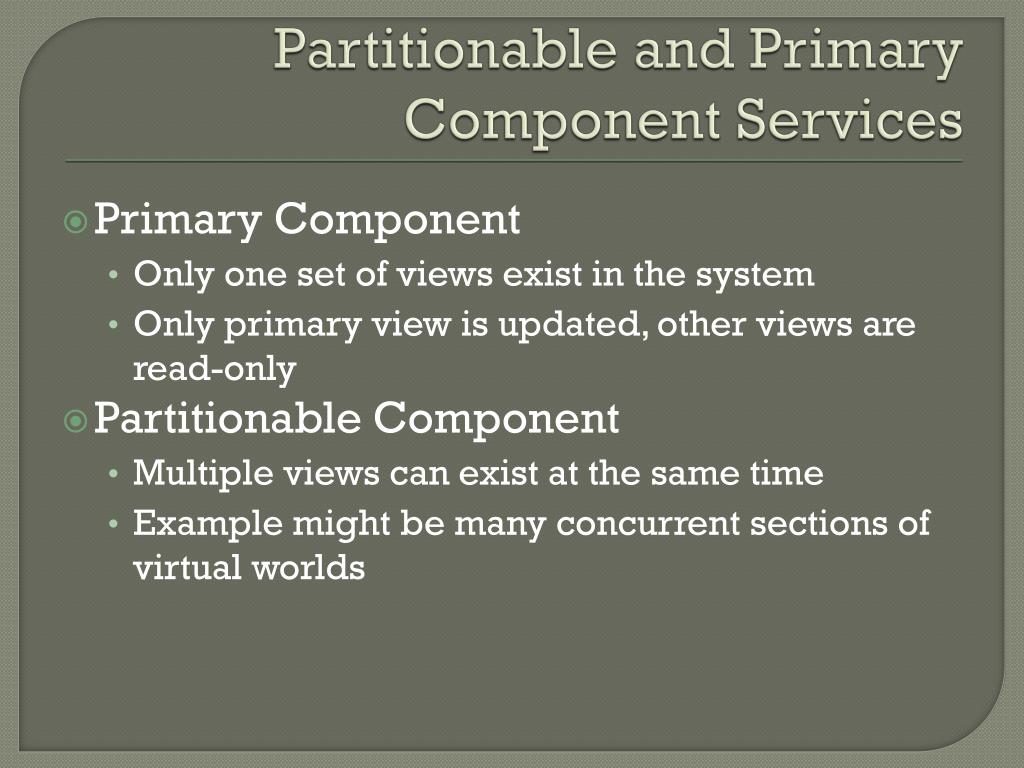 Partitionable and Primary Component Services

Primary Component
• Only one set of views exist in the system
• Only primary view is updated, other views are read-only

Partitionable Component
• Multiple views can exist at the same time
• Example might be many concurrent sections of virtual worlds